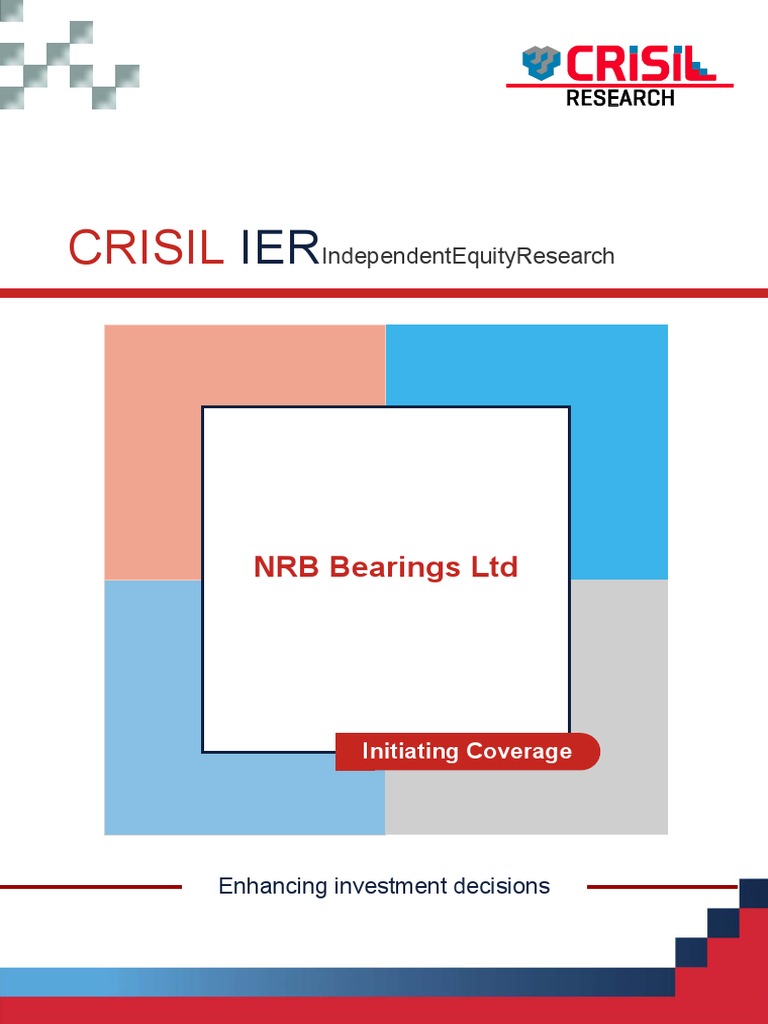 CRISIL
RESEARCH

CRISIL IERIndependentEquityResearch

NRB Bearings Ltd

Initiating Coverage

Enhancing investment decisions